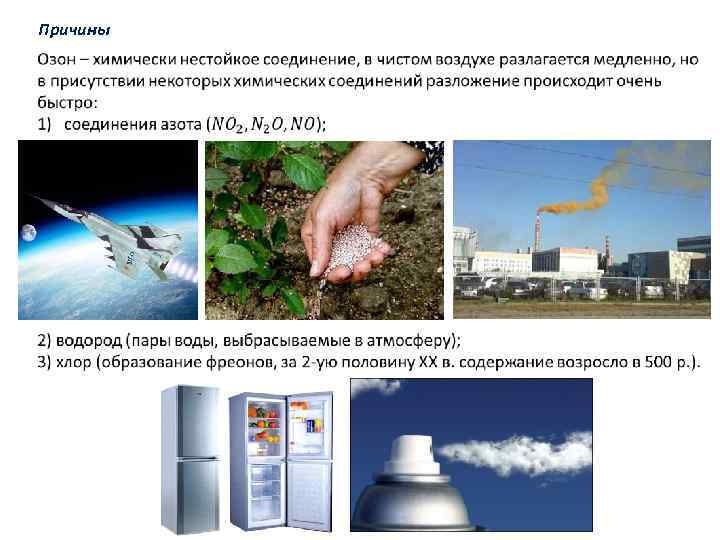 Причины

Озон – химически нестойкое соединение, в чистом воздухе разлагается медленно, но в присутствии некоторых химических соединений разложение происходит очень быстро:
1) соединения азота ($NO_2, N_2O, NO$);

2) водород (пары воды, выбрасываемые в атмосферу);
3) хлор (образование фреонов, за 2-ую половину XX в. содержание возросло в 500 р.).